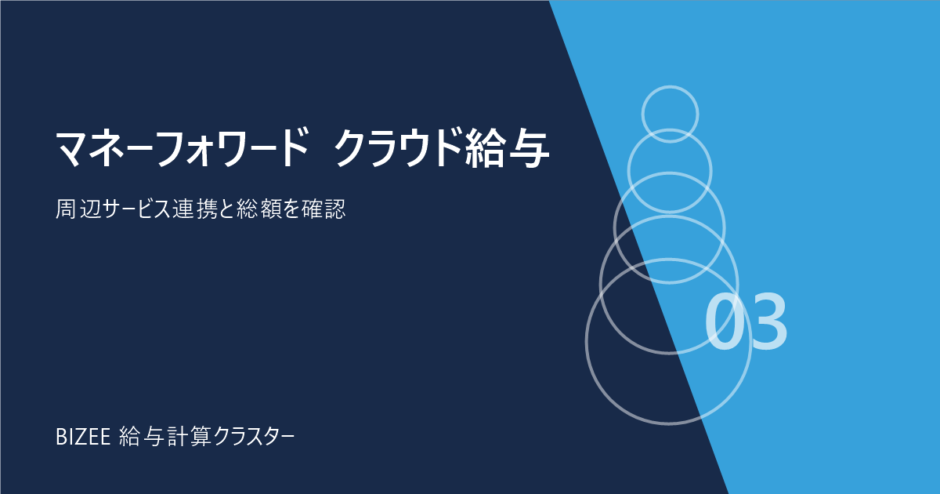 マネーフォワード クラウド給与

周辺サービス連携と総額を確認

03

BIZEE 給与計算クラスター